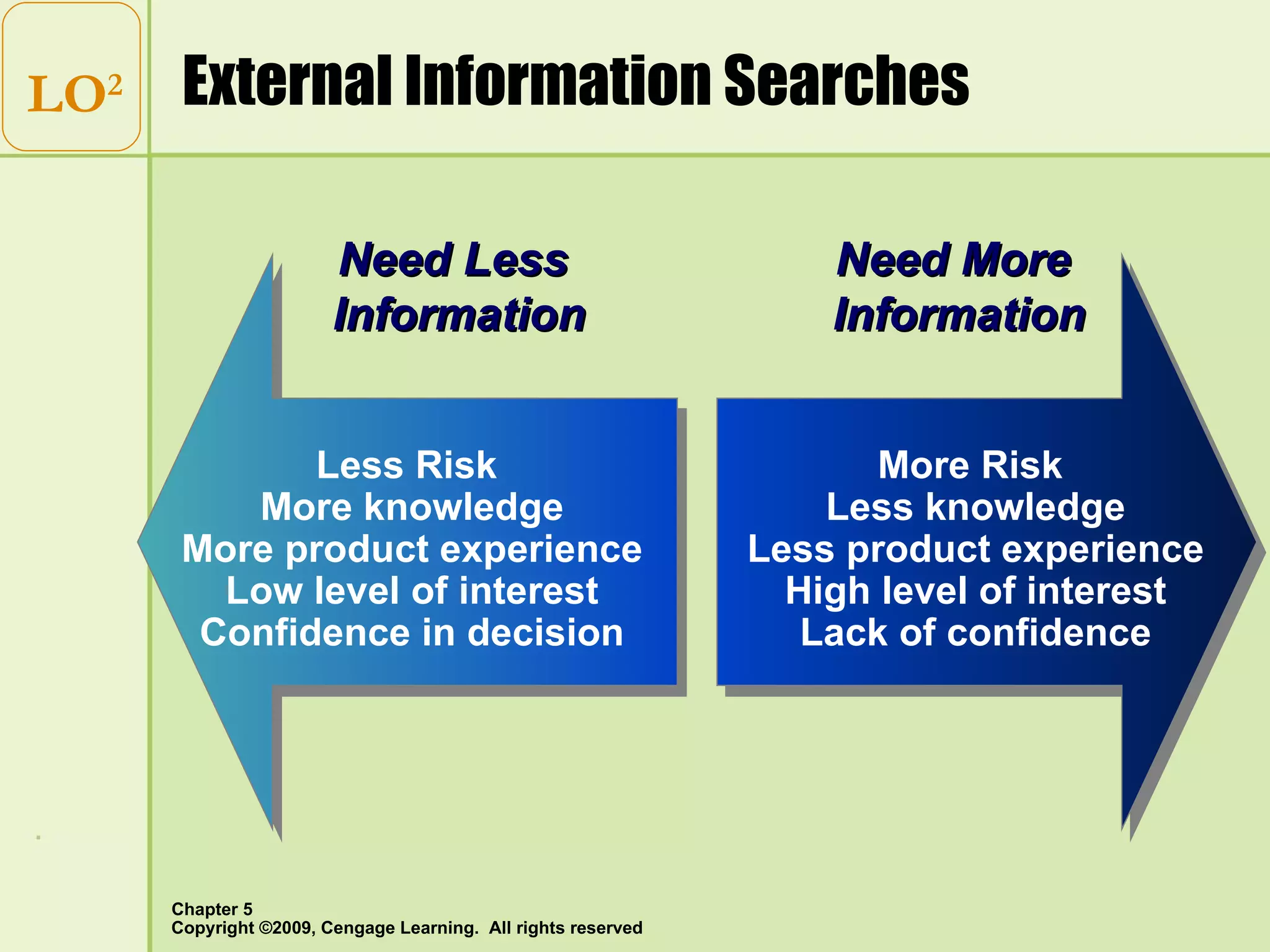 LO$^2$

External Information Searches

Need Less Information

Less Risk
More knowledge
More product experience
Low level of interest
Confidence in decision

Need More Information

More Risk
Less knowledge
Less product experience
High level of interest
Lack of confidence

Chapter 5
Copyright ©2009, Cengage Learning. All rights reserved